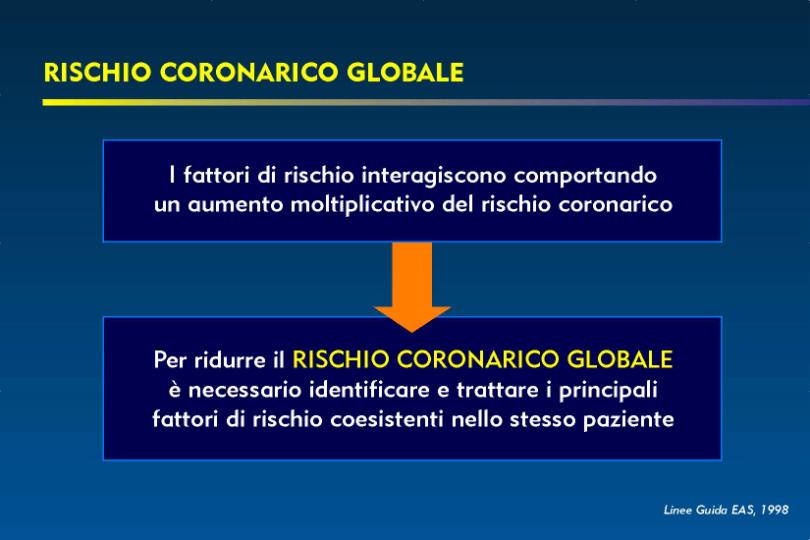 RISCHIO CORONARICO GLOBALE

I fattori di rischio interagiscono comportando un aumento moltiplicativo del rischio coronarico

Per ridurre il RISCHIO CORONARICO GLOBALE è necessario identificare e trattare i principali fattori di rischio coesistenti nello stesso paziente

Linee Guida EAS, 1998